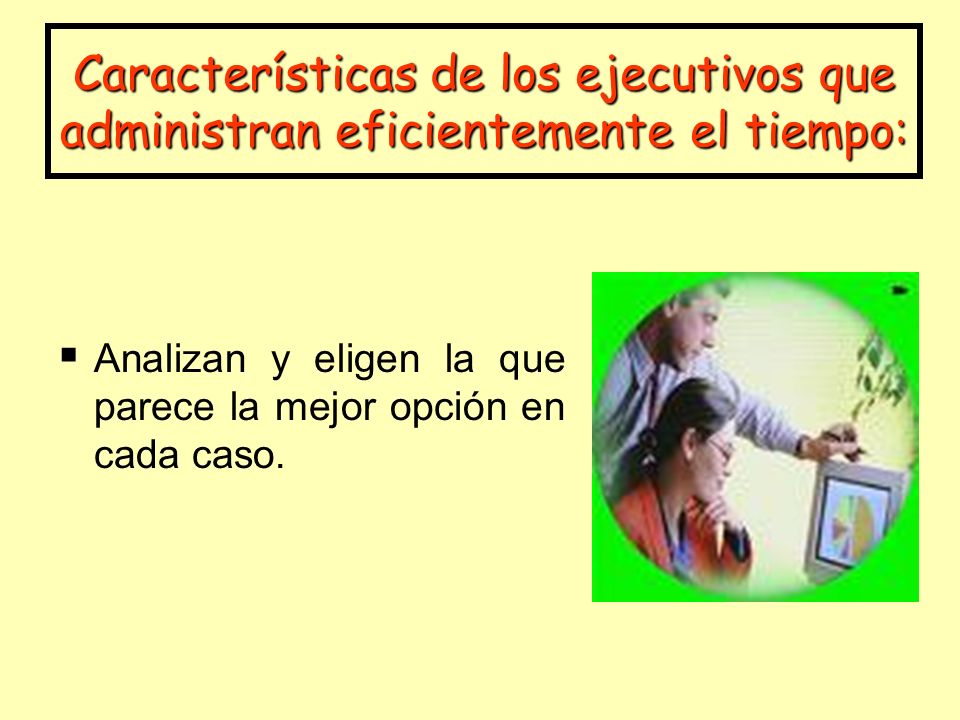 Características de los ejecutivos que administran eficientemente el tiempo:

▪ Analizan y eligen la que parece la mejor opción en cada caso.